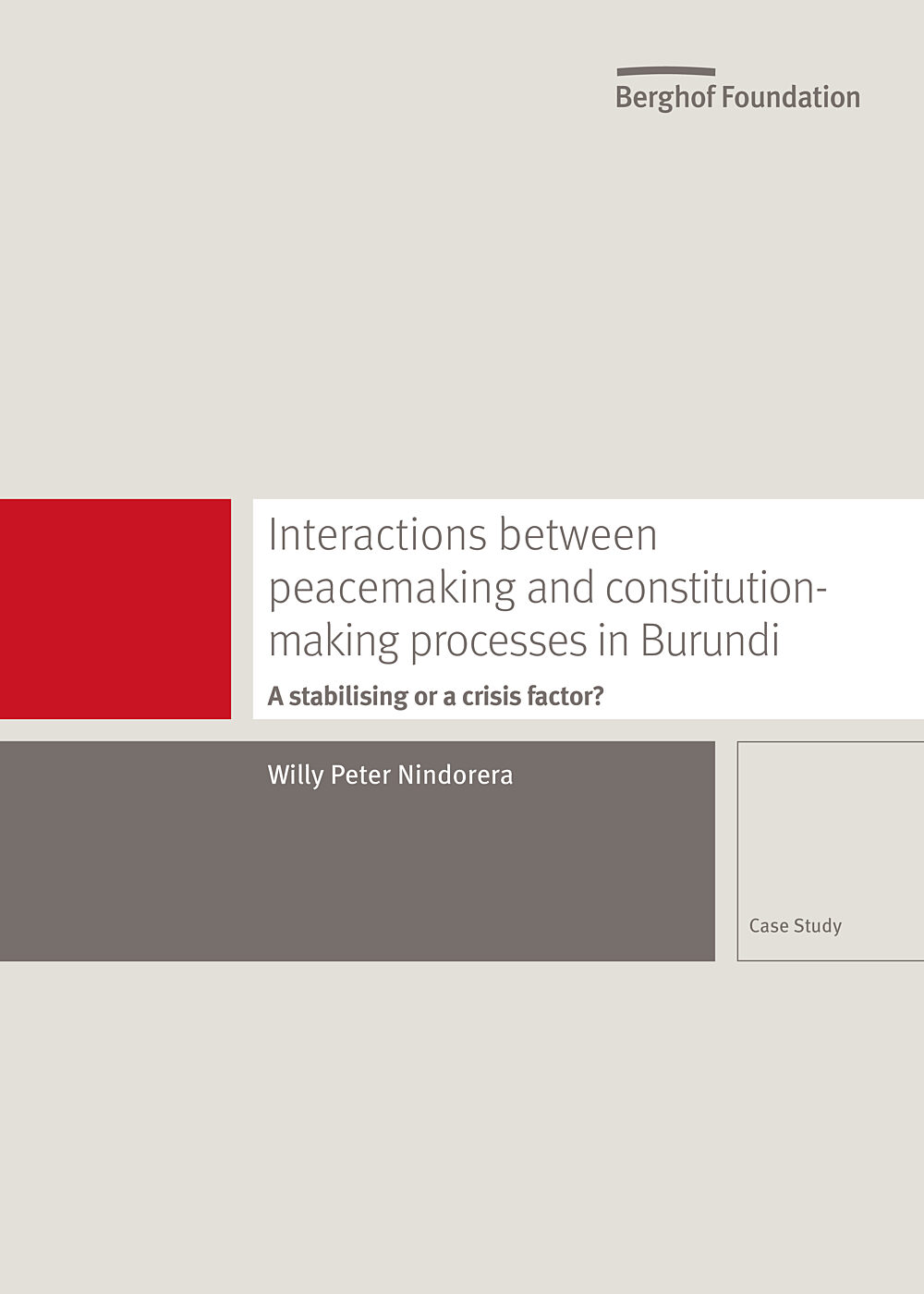 Berghof Foundation

Interactions between peacemaking and constitution-making processes in Burundi

A stabilising or a crisis factor?

Willy Peter Nindorera

Case Study